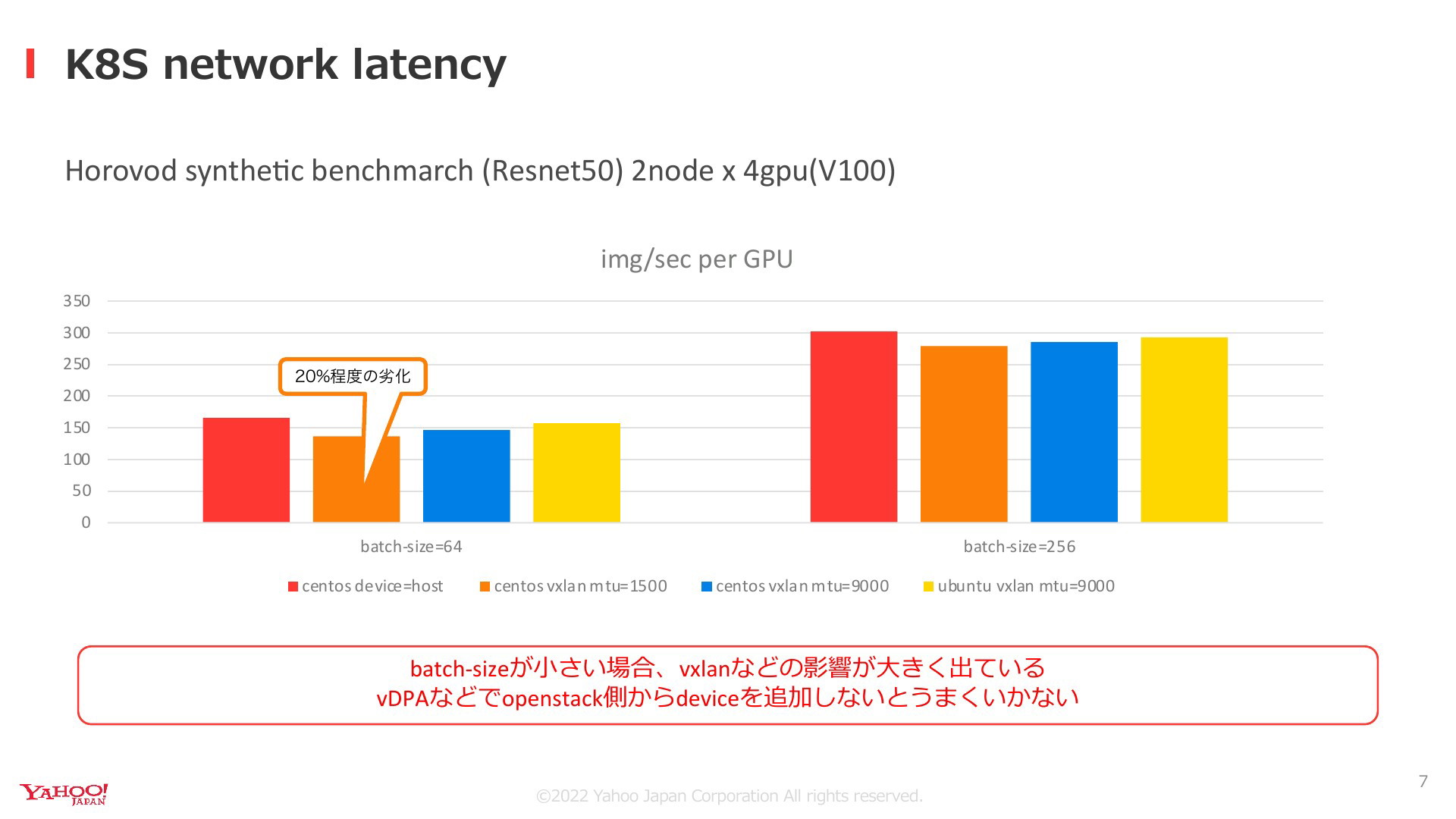 K8S network latency

Horovod synthetic benchmarch (Resnet50) 2node x 4gpu(V100)

img/sec per GPU

350
300
250
200
150
100
50
0

20%程度の劣化

batch-size=64
batch-size=256

centos device=host
centos vxlan mtu=1500
centos vxlan mtu=9000
ubuntu vxlan mtu=9000

batch-sizeが小さい場合、vxlanなどの影響が大きく出ている
vDPAなどでopenstack側からdeviceを追加しないとうまくいかない

YAHOO! JAPAN
©2022 Yahoo Japan Corporation All rights reserved.
7